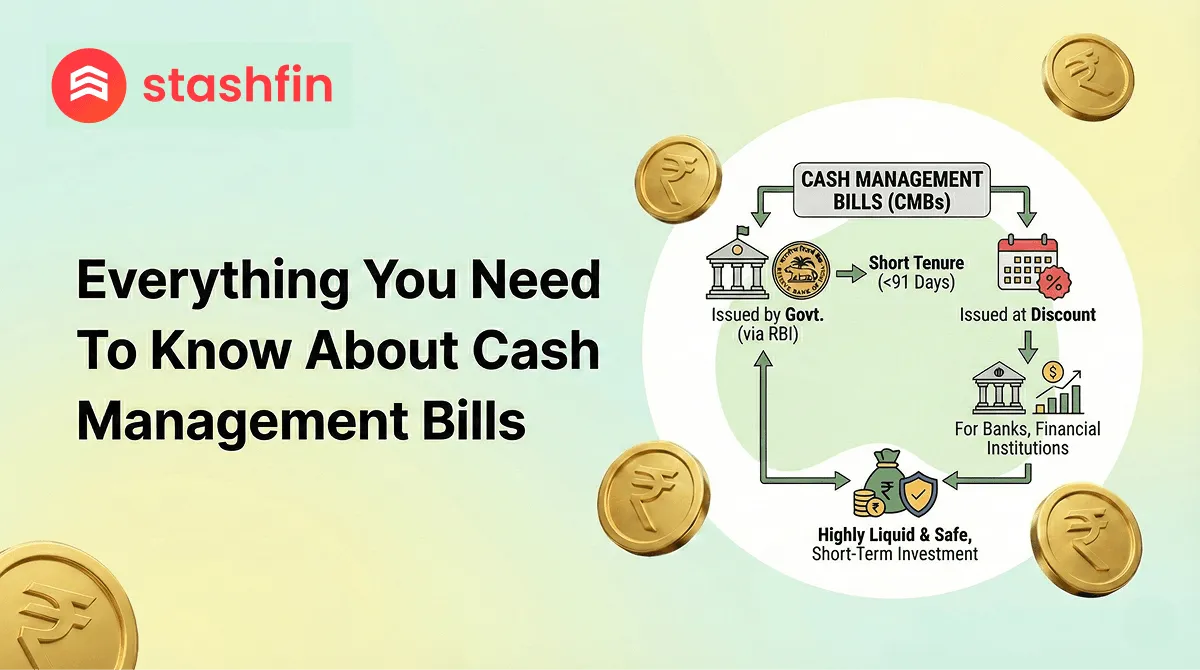 stashfin

Everything You Need To Know About Cash Management Bills

CASH MANAGEMENT BILLS (CMBs)

Issued by Govt. (via RBI)

Short Tenure (<91 Days)

Issued at Discount

For Banks, Financial Institutions

Highly Liquid & Safe, Short-Term Investment